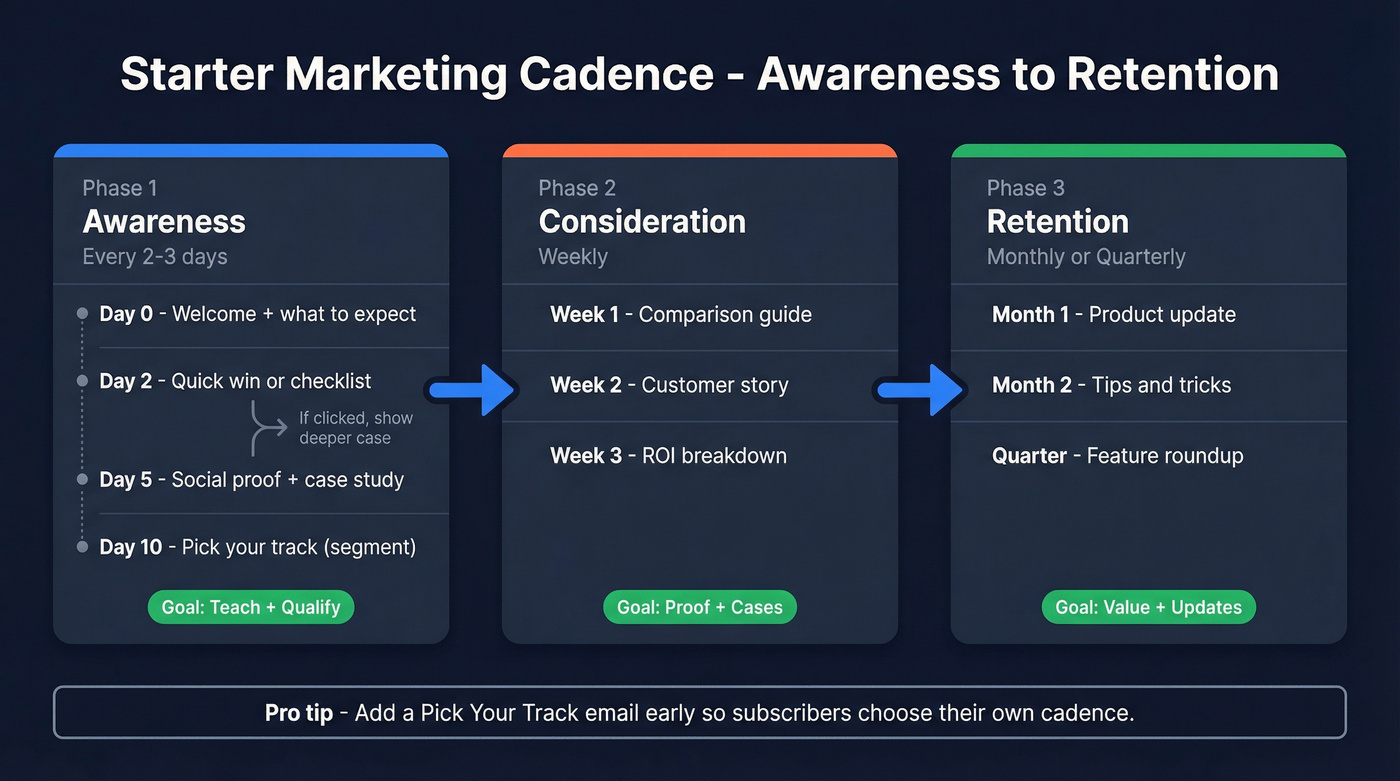 Starter Marketing Cadence - Awareness to Retention

Phase 1
Awareness
Every 2-3 days

Day 0 - Welcome + what to expect

Day 2 - Quick win or checklist

If clicked, show deeper case

Day 5 - Social proof + case study

Day 10 - Pick your track (segment)

Goal: Teach + Qualify

Phase 2
Consideration
Weekly

Week 1 - Comparison guide

Week 2 - Customer story

Week 3 - ROI breakdown

Goal: Proof + Cases

Phase 3
Retention
Monthly or Quarterly

Month 1 - Product update

Month 2 - Tips and tricks

Quarter - Feature roundup

Goal: Value + Updates

Pro tip - Add a Pick Your Track email early so subscribers choose their own cadence.